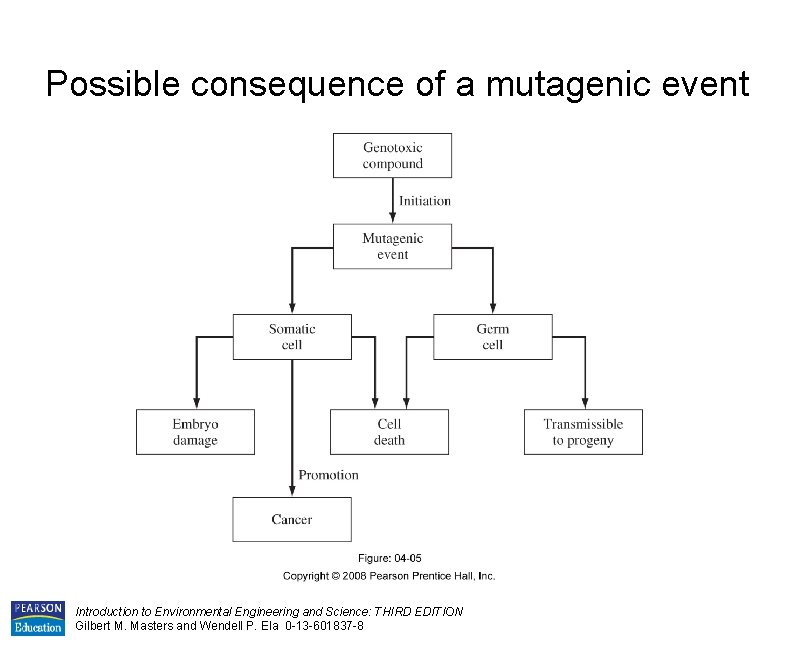 Possible consequence of a mutagenic event

Genotoxic compound

Initiation

Mutagenic event

Somatic cell

Germ cell

Embryo damage

Cell death

Transmissible to progeny

Promotion

Cancer

Figure: 04-05

Copyright © 2008 Pearson Prentice Hall, Inc.

PEARSON Education

Introduction to Environmental Engineering and Science: THIRD EDITION
Gilbert M. Masters and Wendell P. Ela 0-13-601837-8